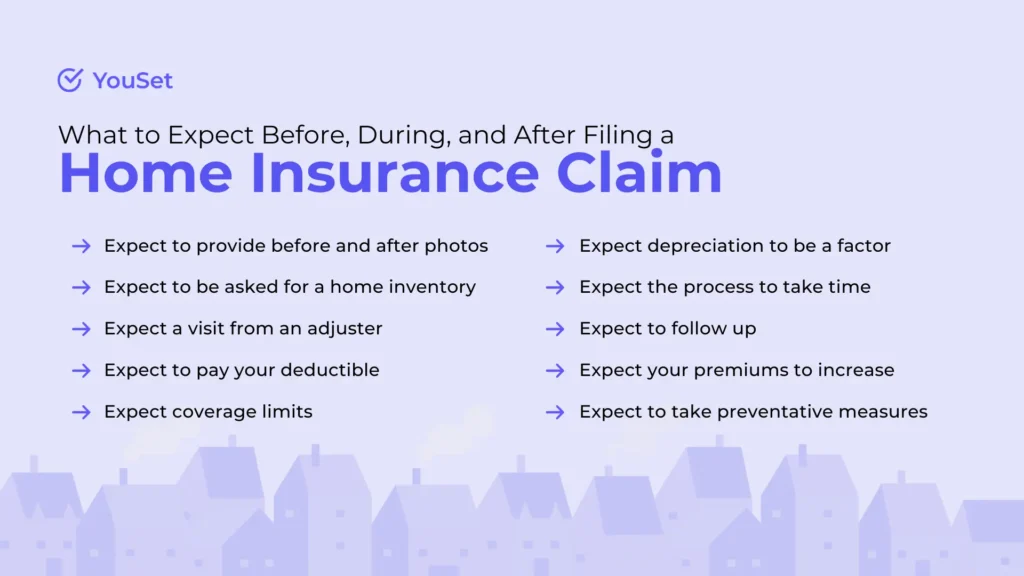 YouSet

What to Expect Before, During, and After Filing a
Home Insurance Claim

→ Expect to provide before and after photos
→ Expect to be asked for a home inventory
→ Expect a visit from an adjuster
→ Expect to pay your deductible
→ Expect coverage limits

→ Expect depreciation to be a factor
→ Expect the process to take time
→ Expect to follow up
→ Expect your premiums to increase
→ Expect to take preventative measures